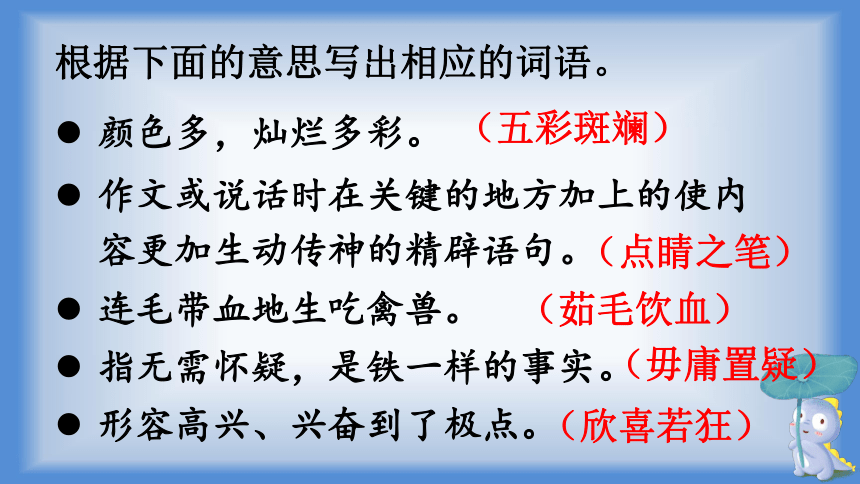 根据下面的意思写出相应的词语。

● 颜色多，灿烂多彩。（五彩斑斓）

● 作文或说话时在关键的地方加上的使内容更加生动传神的精辟语句。（点睛之笔）

● 连毛带血地生吃禽兽。（茹毛饮血）

● 指无需怀疑，是铁一样的事实。（毋庸置疑）

● 形容高兴、兴奋到了极点。（欣喜若狂）